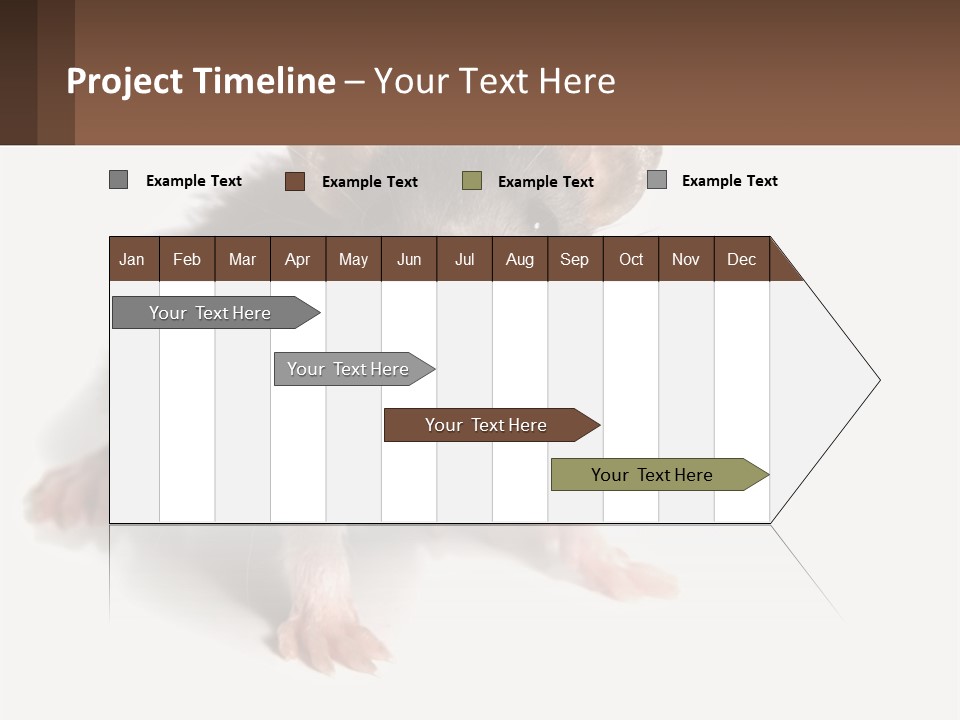 Project Timeline – Your Text Here

Example Text Example Text Example Text Example Text

| Jan | Feb | Mar | Apr | May | Jun | Jul | Aug | Sep | Oct | Nov | Dec |
|---|---|---|---|---|---|---|---|---|---|---|---|

Your Text Here

Your Text Here

Your Text Here

Your Text Here